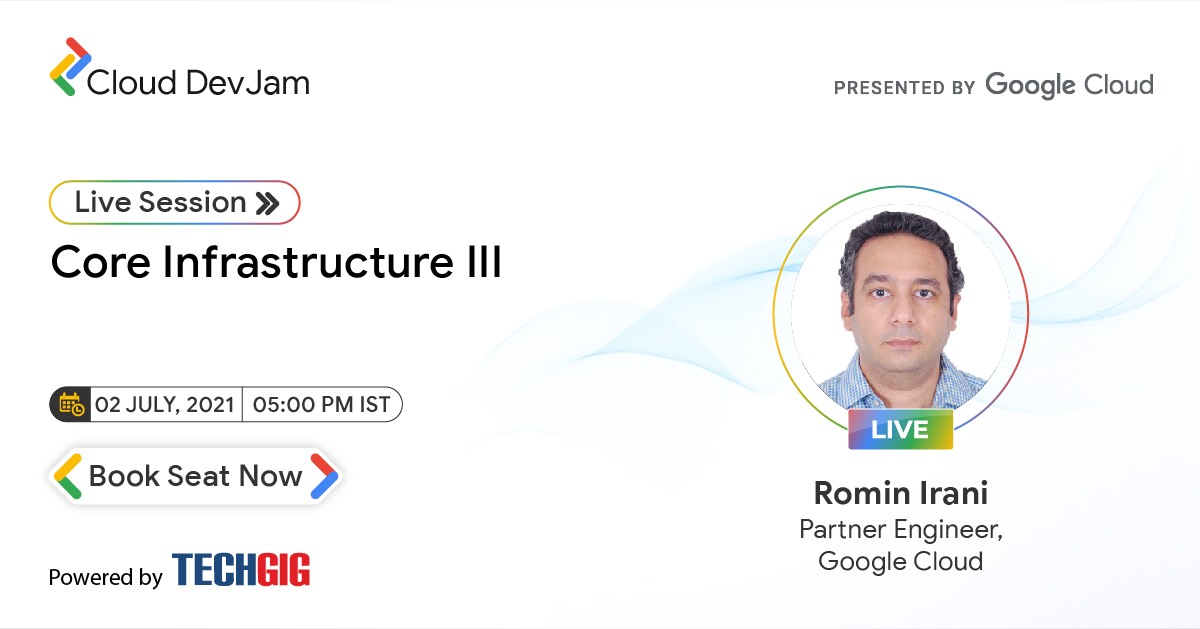 Cloud DevJam

PRESENTED BY Google Cloud

Live Session

Core Infrastructure III

02 JULY, 2021 | 05:00 PM IST

Book Seat Now

Powered by TECHGIG

LIVE

Romin Irani
Partner Engineer, Google Cloud